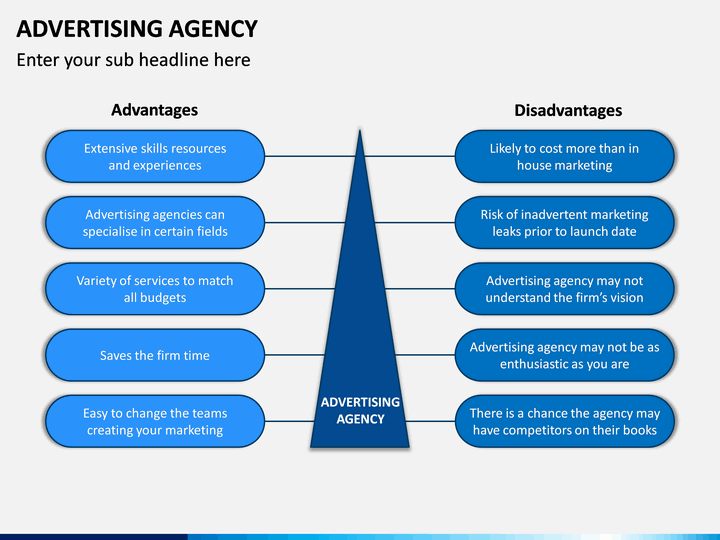 ADVERTISING AGENCY
Enter your sub headline here

Advantages

Extensive skills resources and experiences

Advertising agencies can specialise in certain fields

Variety of services to match all budgets

Saves the firm time

Easy to change the teams creating your marketing

ADVERTISING AGENCY

Disadvantages

Likely to cost more than in house marketing

Risk of inadvertent marketing leaks prior to launch date

Advertising agency may not understand the firm's vision

Advertising agency may not be as enthusiastic as you are

There is a chance the agency may have competitors on their books